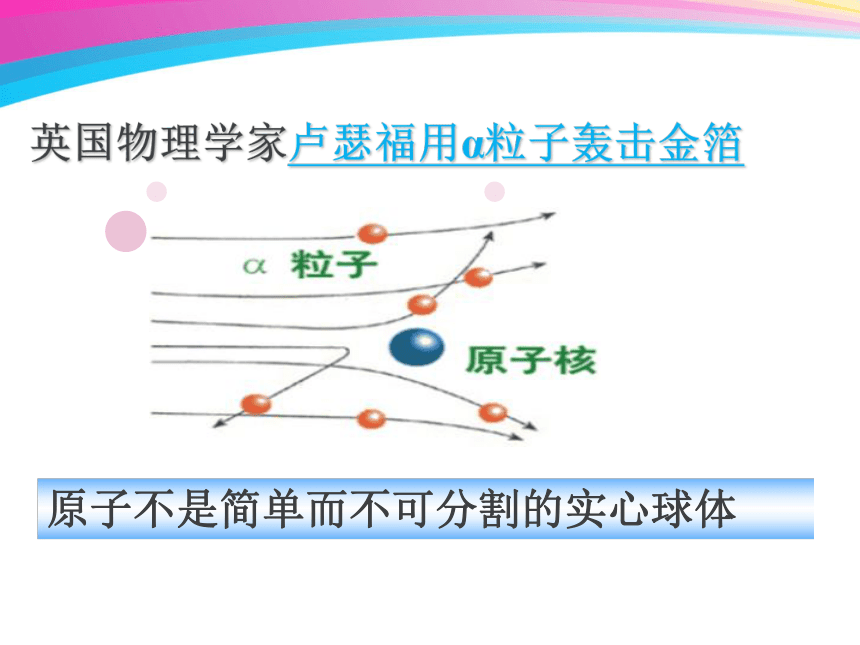 英国物理学家卢瑟福用α粒子轰击金箔

α 粒子

原子核

原子不是简单而不可分割的实心球体